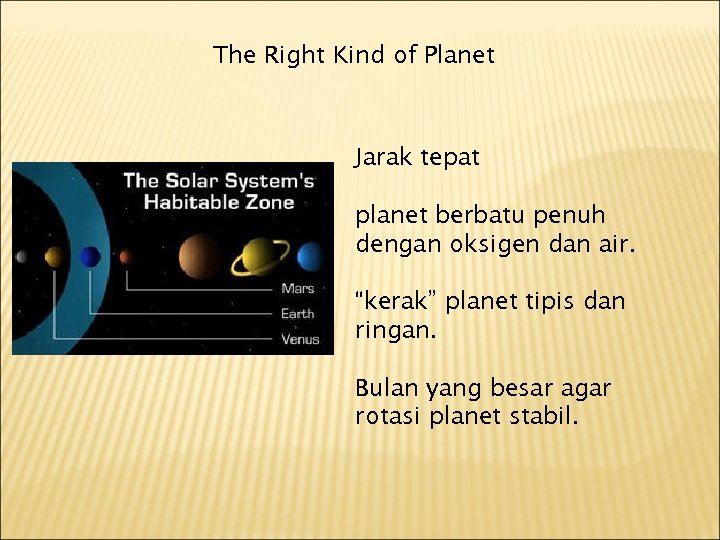 The Right Kind of Planet

The Solar System's Habitable Zone

Mars

Earth

Venus

Jarak tepat

planet berbatu penuh dengan oksigen dan air.

“kerak” planet tipis dan ringan.

Bulan yang besar agar rotasi planet stabil.